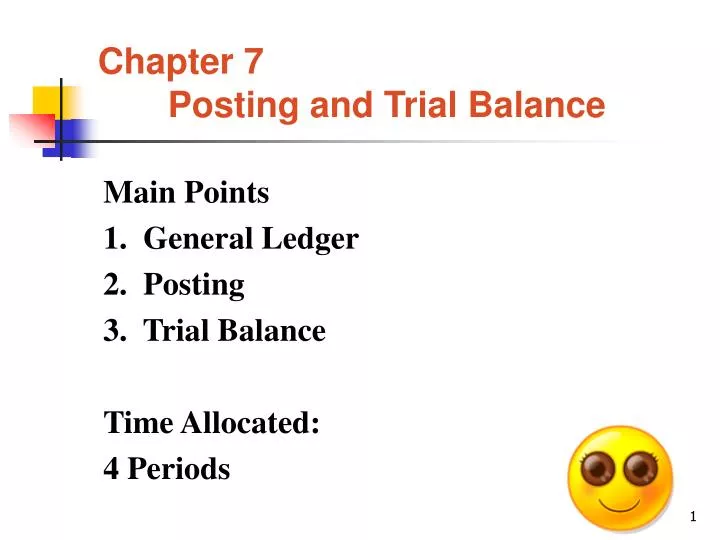 Chapter 7
Posting and Trial Balance

Main Points
1. General Ledger
2. Posting
3. Trial Balance

Time Allocated:
4 Periods

1